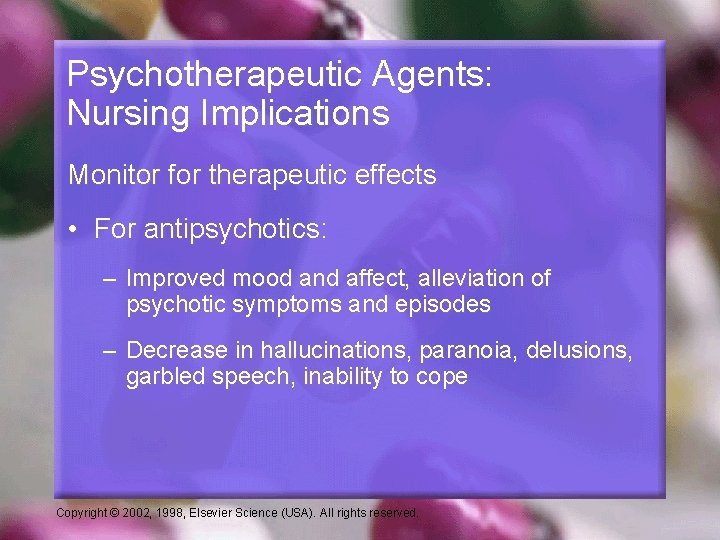 Psychotherapeutic Agents: Nursing Implications

Monitor for therapeutic effects

• For antipsychotics:

– Improved mood and affect, alleviation of psychotic symptoms and episodes

– Decrease in hallucinations, paranoia, delusions, garbled speech, inability to cope

Copyright © 2002, 1998, Elsevier Science (USA). All rights reserved.